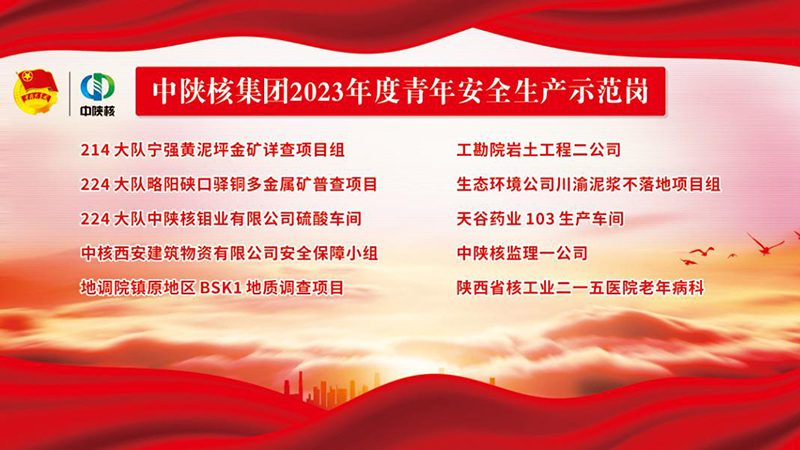 中陕核

中陕核集团2023年度青年安全生产示范岗

214 大队宁强黄泥坪金矿详查项目组

224 大队略阳硖口驿铜多金属矿普查项目

224 大队中陕核钼业有限公司硫酸车间

中核西安建筑物资有限公司安全保障小组

地调院镇原地区 BSK1 地质调查项目

工勘院岩土工程二公司

生态环境公司川渝泥浆不落地项目组

天谷药业 103 生产车间

中陕核监理一公司

陕西省核工业二一五医院老年病科